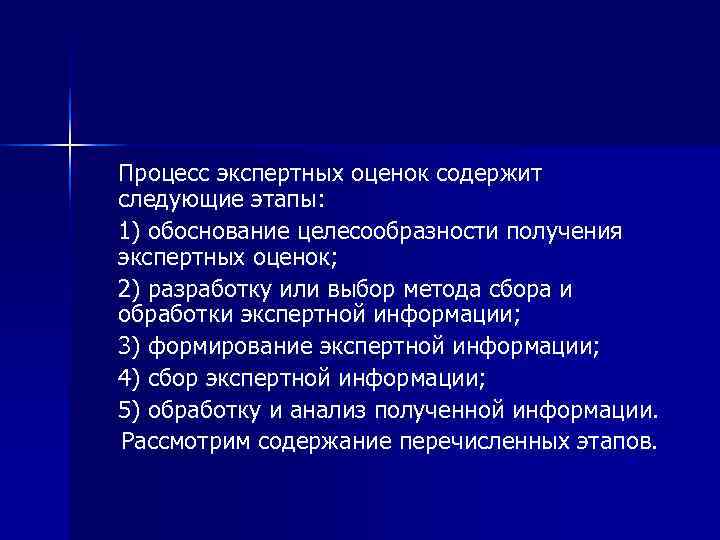 Процесс экспертных оценок содержит следующие этапы:

1) обоснование целесообразности получения экспертных оценок;

2) разработку или выбор метода сбора и обработки экспертной информации;

3) формирование экспертной информации;

4) сбор экспертной информации;

5) обработку и анализ полученной информации.

Рассмотрим содержание перечисленных этапов.